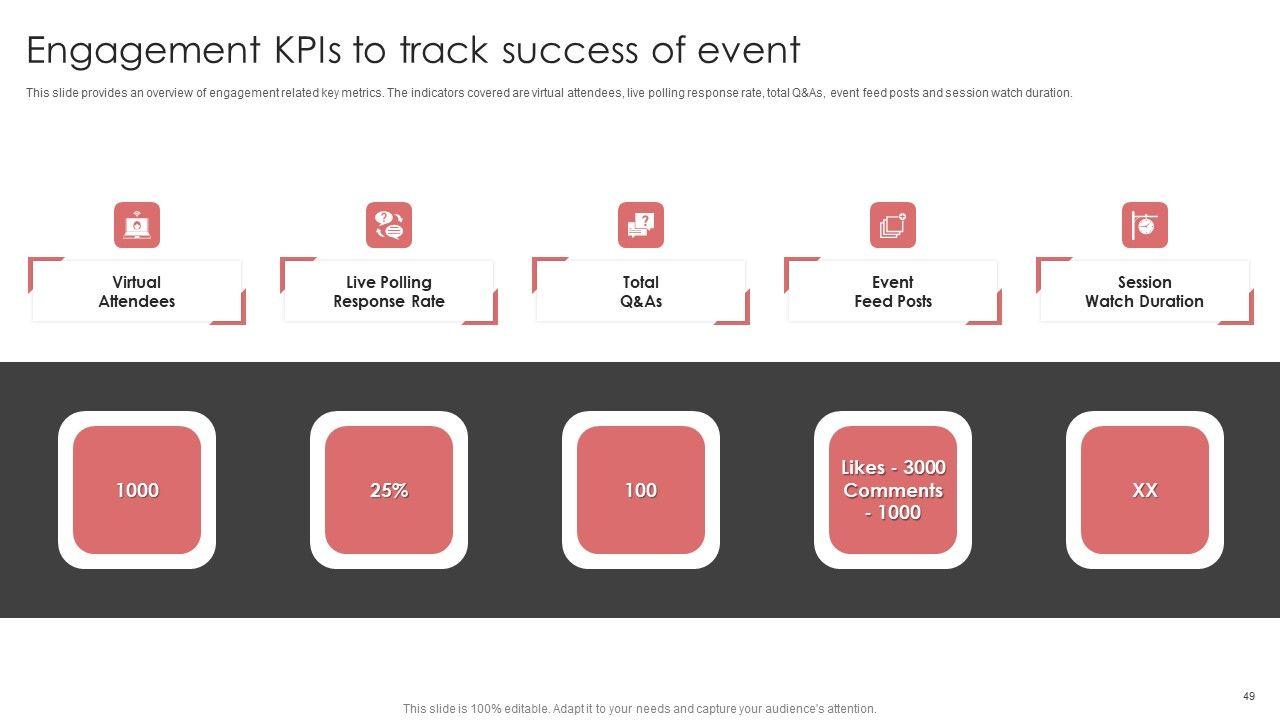 Engagement KPIs to track success of event

This slide provides an overview of engagement related key metrics. The indicators covered are virtual attendees, live polling response rate, total Q&As, event feed posts and session watch duration.

Virtual Attendees

Live Polling Response Rate

Total Q&As

Event Feed Posts

Session Watch Duration

1000

25%

100

Likes - 3000 Comments - 1000

XX

49

This slide is 100% editable. Adapt it to your needs and capture your audience's attention.